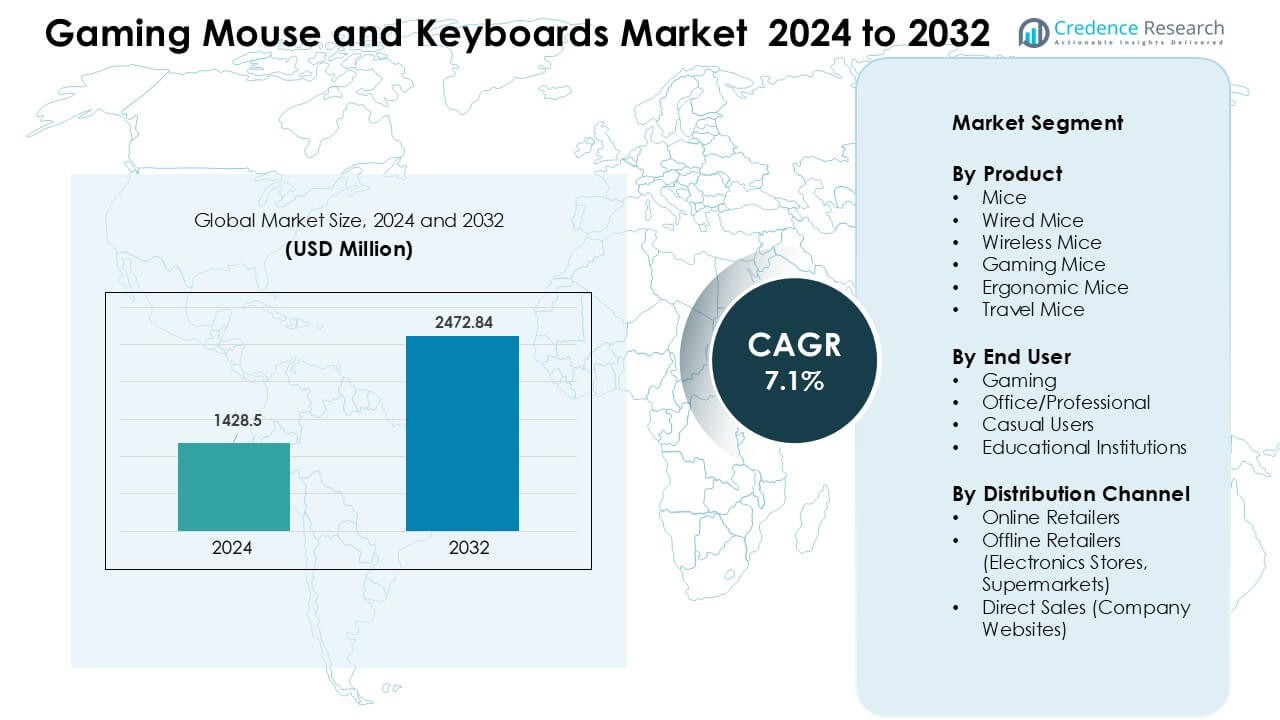 Gaming Mouse and Keyboards Market 2024 to 2032

Credence Research
Actionable Insights Delivered

Global Market Size, 2024 and 2032
(USD Million)

1428.5
2472.84
2024
2032

CAGR
7.1%

Market Segment

By Product
• Mice
• Wired Mice
• Wireless Mice
• Gaming Mice
• Ergonomic Mice
• Travel Mice

By End User
• Gaming
• Office/Professional
• Casual Users
• Educational Institutions

By Distribution Channel
• Online Retailers
• Offline Retailers (Electronics Stores, Supermarkets)
• Direct Sales (Company Websites)